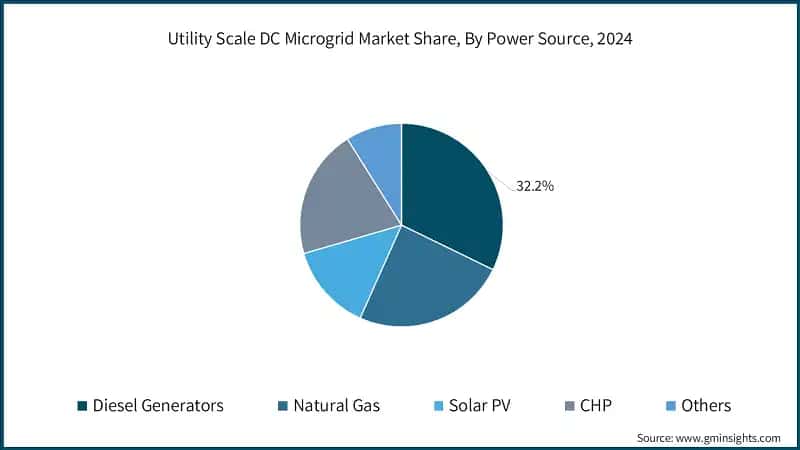 Utility Scale DC Microgrid Market Share, By Power Source, 2024

32.2%

Diesel Generators
Natural Gas
Solar PV
CHP
Others

Source: www.gminsights.com